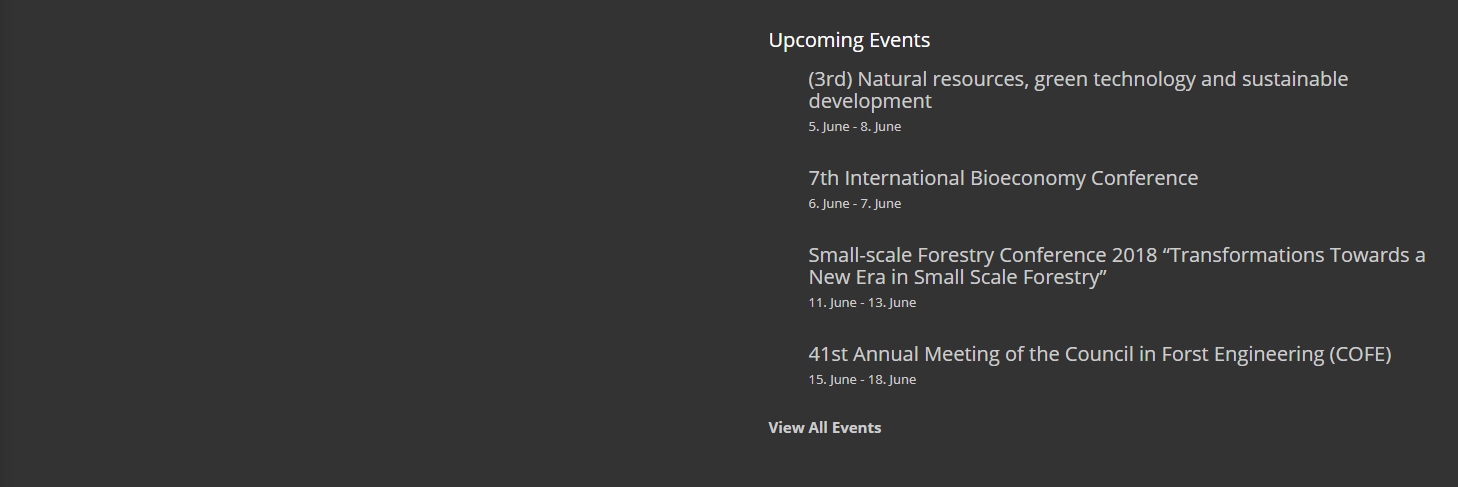 Upcoming Events

(3rd) Natural resources, green technology and sustainable development
5. June - 8. June

7th International Bioeconomy Conference
6. June - 7. June

Small-scale Forestry Conference 2018 “Transformations Towards a New Era in Small Scale Forestry”
11. June - 13. June

41st Annual Meeting of the Council in Forst Engineering (COFE)
15. June - 18. June

View All Events